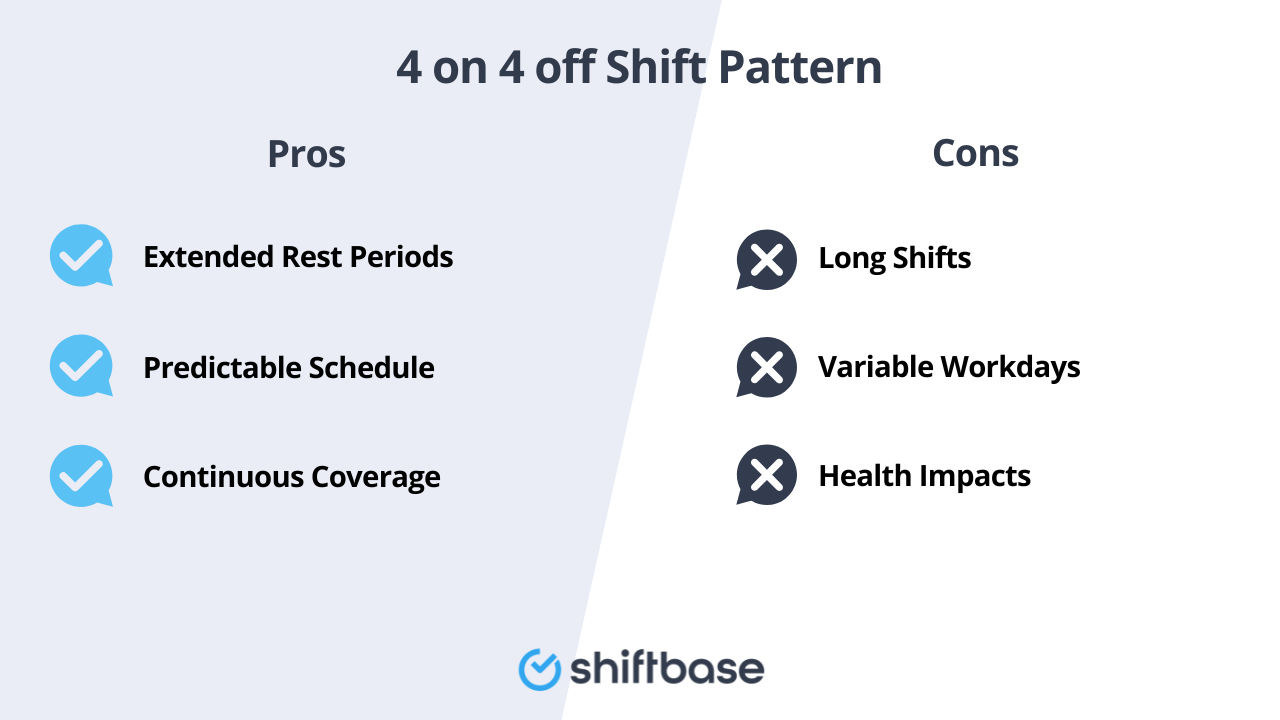 4 on 4 off Shift Pattern

Pros

Extended Rest Periods

Predictable Schedule

Continuous Coverage

Cons

Long Shifts

Variable Workdays

Health Impacts

shiftbase